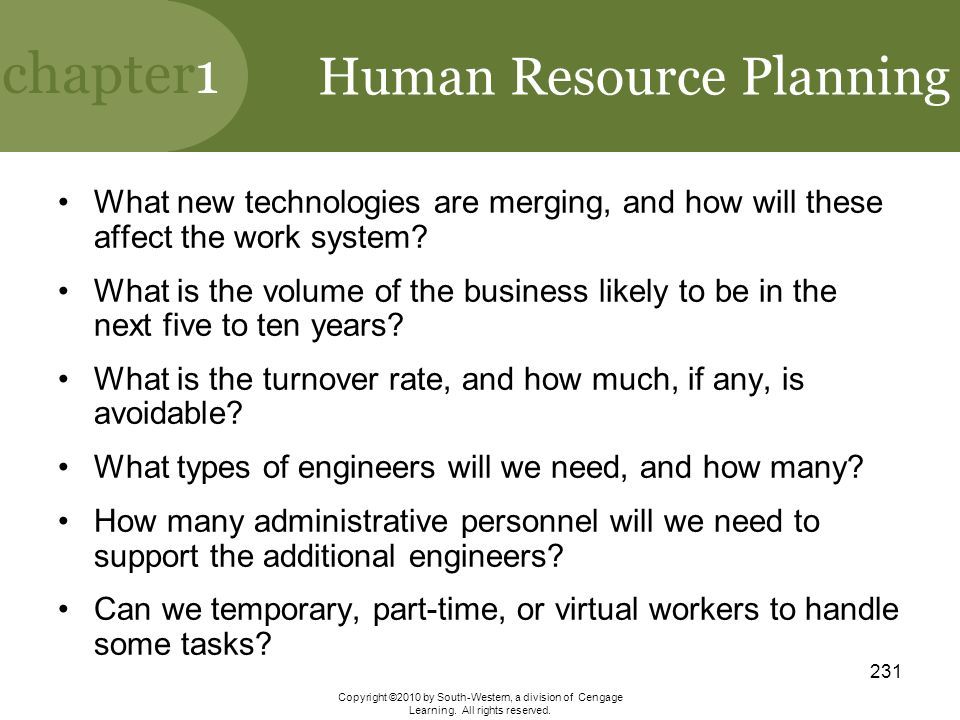 chapter1 Human Resource Planning

• What new technologies are merging, and how will these affect the work system?

• What is the volume of the business likely to be in the next five to ten years?

• What is the turnover rate, and how much, if any, is avoidable?

• What types of engineers will we need, and how many?

• How many administrative personnel will we need to support the additional engineers?

• Can we temporary, part-time, or virtual workers to handle some tasks?

231

Copyright ©2010 by South-Western, a division of Cengage Learning. All rights reserved.